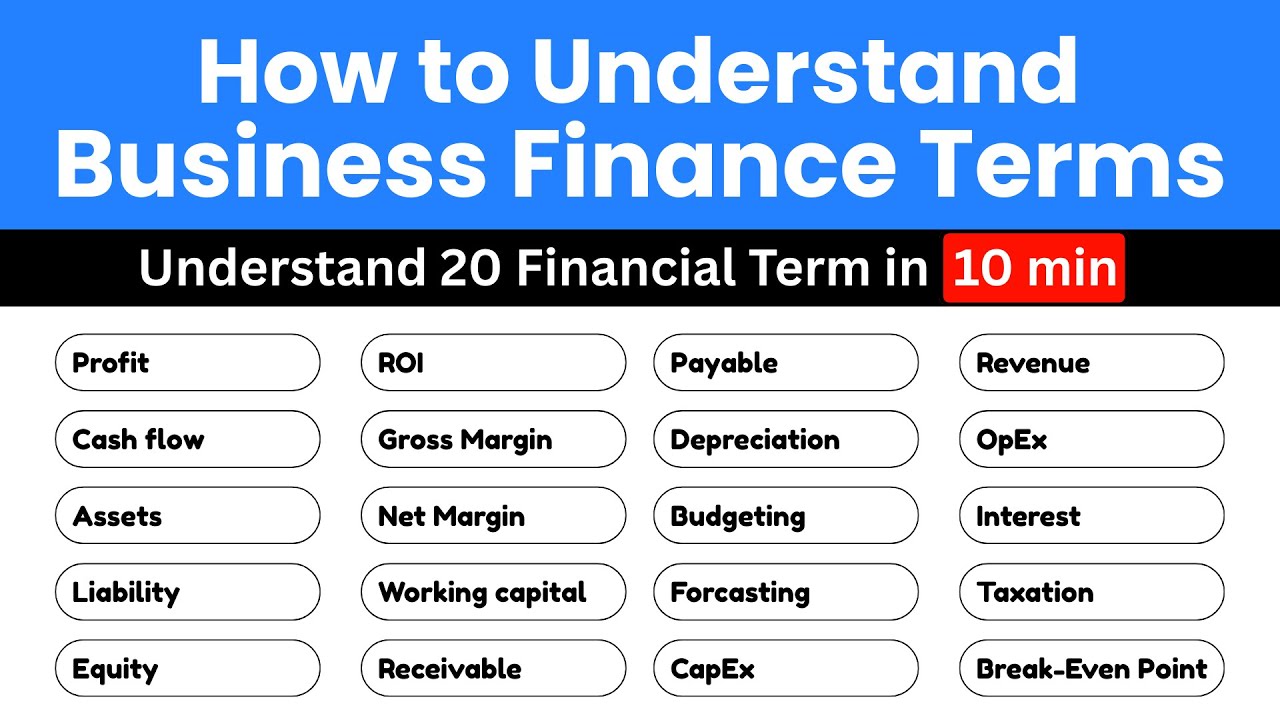 How to Understand Business Finance Terms

Understand 20 Financial Term in 10 min

Profit
Cash flow
Assets
Liability
Equity

ROI
Gross Margin
Net Margin
Working capital
Receivable

Payable
Depreciation
Budgeting
Forcasting
CapEx

Revenue
OpEx
Interest
Taxation
Break-Even Point